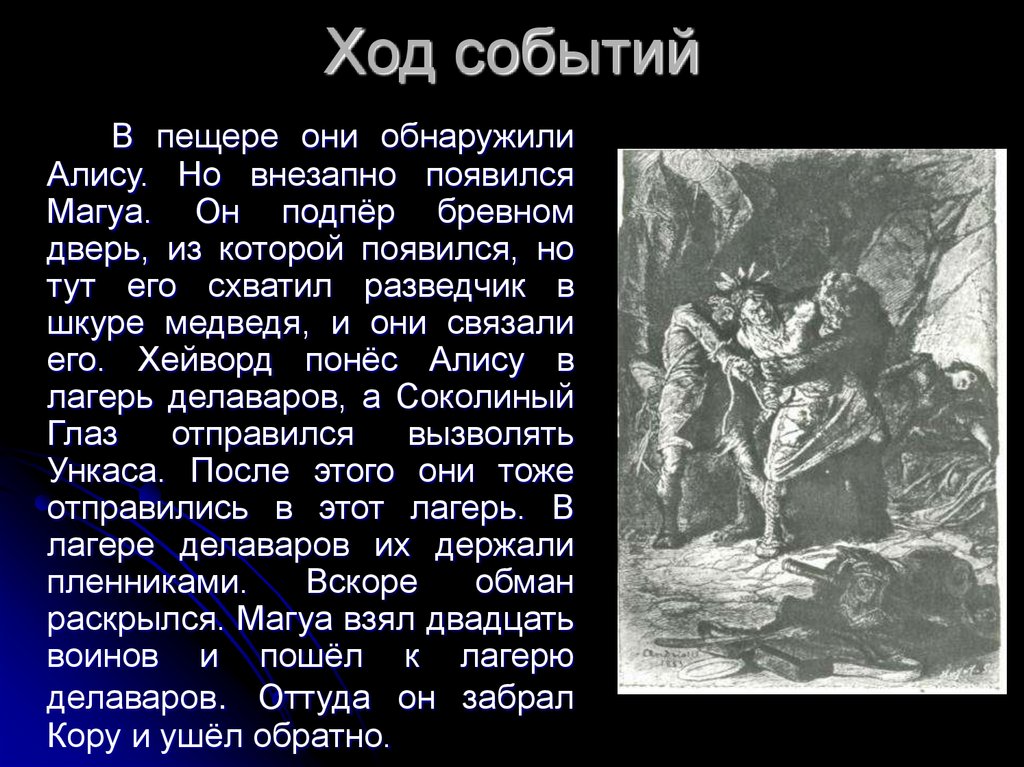 Ход событий

В пещере они обнаружили Алису. Но внезапно появился Магуа. Он подпёр бревном дверь, из которой появился, но тут его схватил разведчик в шкуре медведя, и они связали его. Хейворд понёс Алису в лагерь делаваров, а Соколиный Глаз отправился вызволять Ункаса. После этого они тоже отправились в этот лагерь. В лагере делаваров их держали пленниками. Вскоре обман раскрылся. Магуа взял двадцать воинов и пошёл к лагерю делаваров. Оттуда он забрал Кору и ушёл обратно.